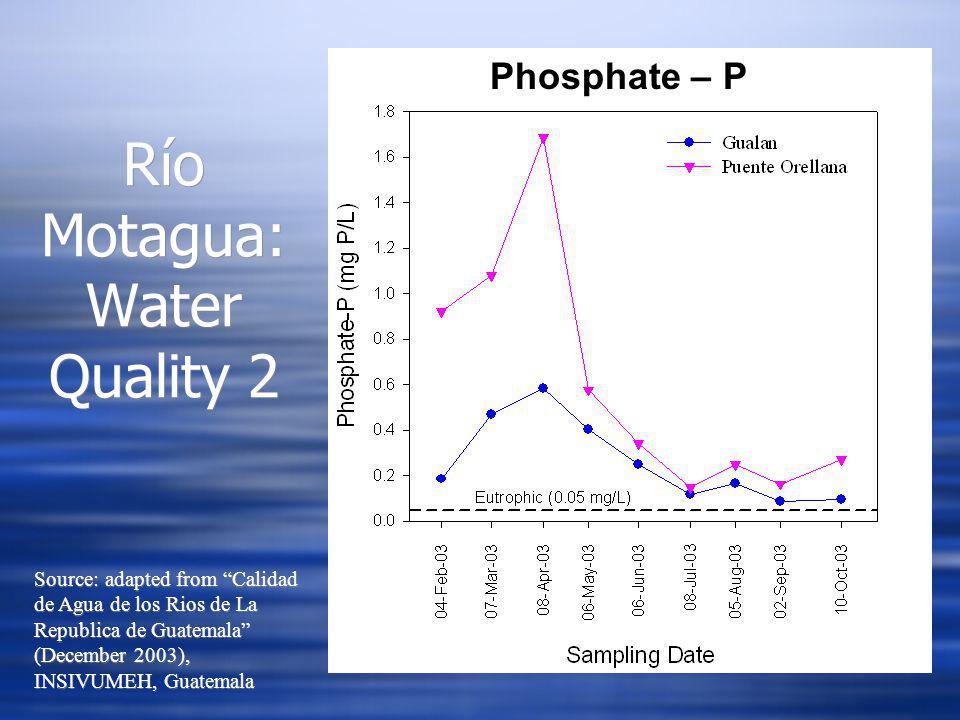 Río Motagua: Water Quality 2

Source: adapted from “Calidad de Agua de los Rios de La Republica de Guatemala” (December 2003), INSIVUMEH, Guatemala

Phosphate – P

Gualan
Puente Orellana

Phosphate-P (mg P/L)

1.8
1.6
1.4
1.2
1.0
0.8
0.6
0.4
0.2
0.0

Eutrophic (0.05 mg/L)

04-Feb-03
07-Mar-03
08-Apr-03
06-May-03
06-Jun-03
08-Jul-03
05-Aug-03
02-Sep-03
10-Oct-03

Sampling Date